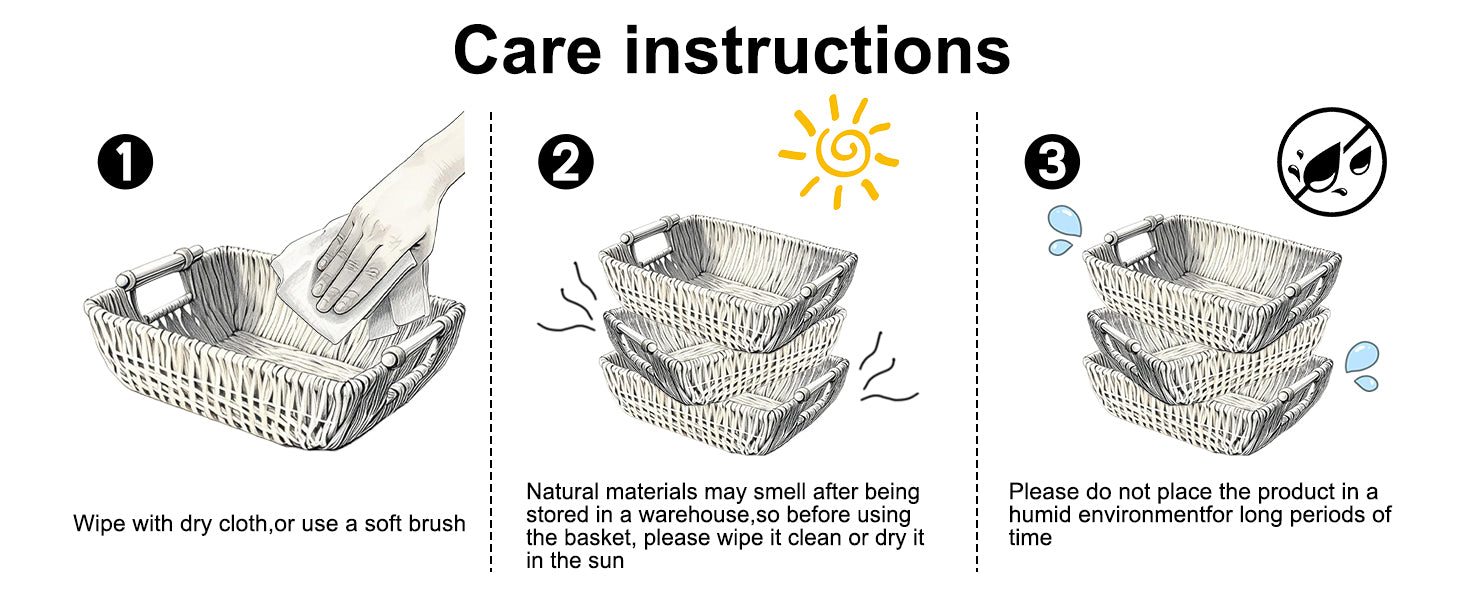 Care instructions

1

Wipe with dry cloth,or use a soft brush

2

Natural materials may smell after being stored in a warehouse,so before using the basket, please wipe it clean or dry it in the sun

3

Please do not place the product in a humid environmentfor long periods of time